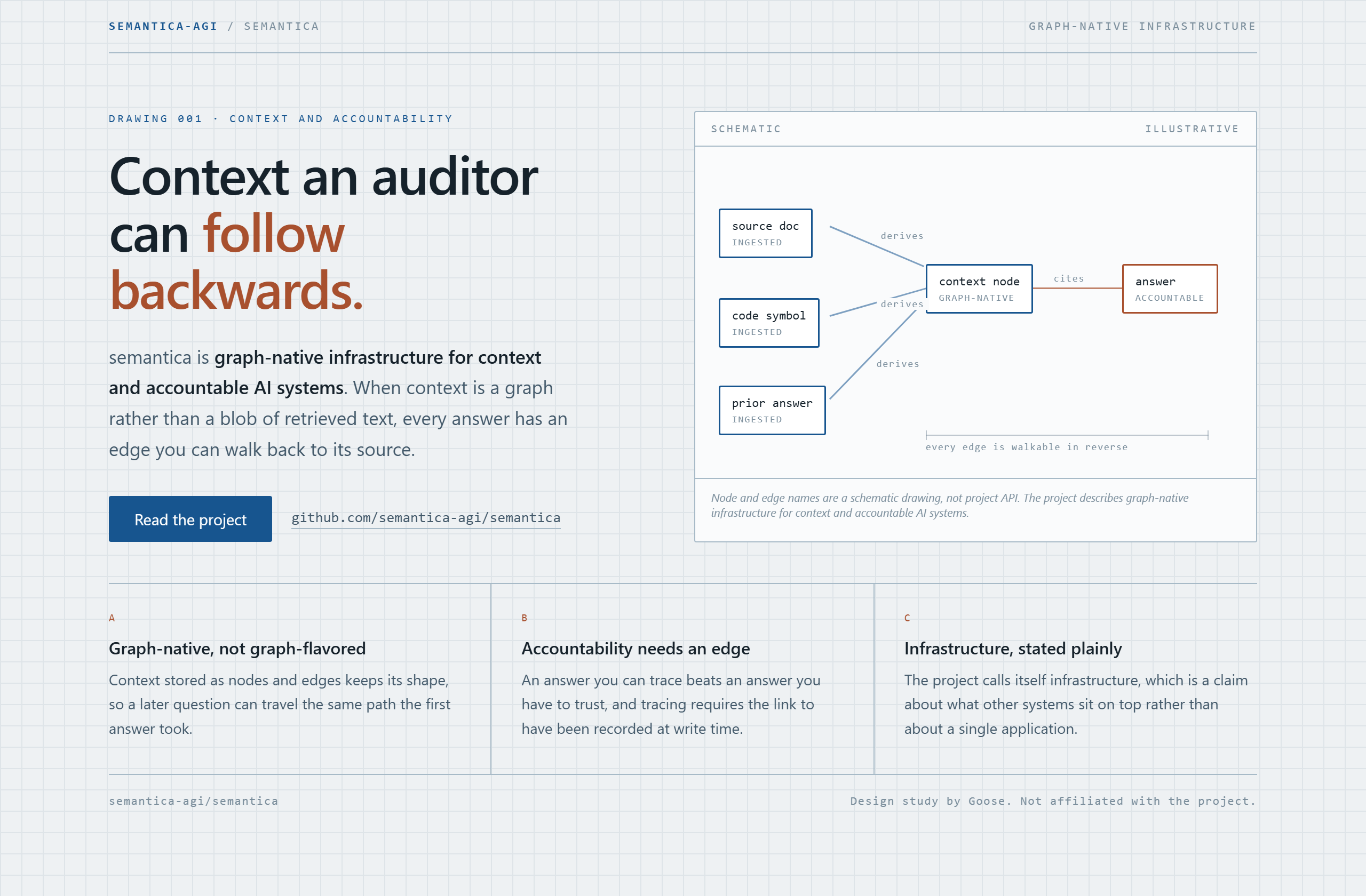 SEMANTICA-AGI / SEMANTICA

GRAPH-NATIVE INFRASTRUCTURE

DRAWING 001 · CONTEXT AND ACCOUNTABILITY

Context an auditor can follow backwards.

semantica is graph-native infrastructure for context and accountable AI systems. When context is a graph rather than a blob of retrieved text, every answer has an edge you can walk back to its source.

Read the project

github.com/semantica-agi/semantica

SCHEMATIC

ILLUSTRATIVE

source doc
INGESTED

code symbol
INGESTED

prior answer
INGESTED

derives

derives

derives

context node
GRAPH-NATIVE

cites

answer
ACCOUNTABLE

every edge is walkable in reverse

Node and edge names are a schematic drawing, not project API. The project describes graph-native infrastructure for context and accountable AI systems.

A

Graph-native, not graph-flavored

Context stored as nodes and edges keeps its shape, so a later question can travel the same path the first answer took.

B

Accountability needs an edge

An answer you can trace beats an answer you have to trust, and tracing requires the link to have been recorded at write time.

C

Infrastructure, stated plainly

The project calls itself infrastructure, which is a claim about what other systems sit on top rather than about a single application.

semantica-agi/semantica

Design study by Goose. Not affiliated with the project.